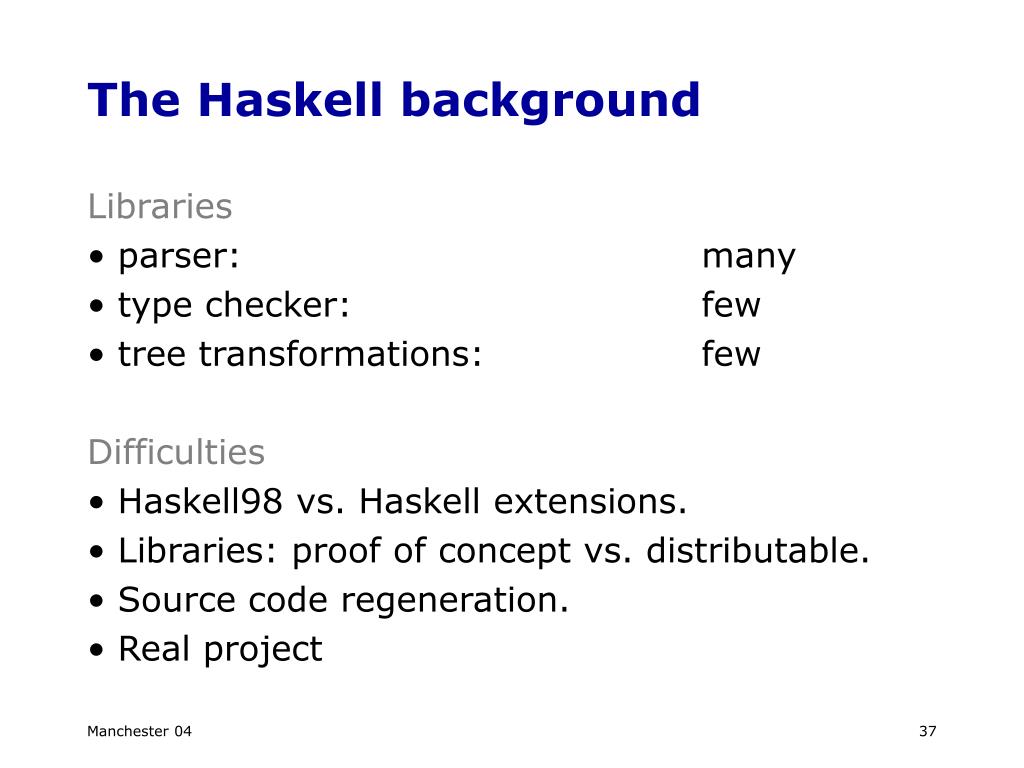 The Haskell background

Libraries
• parser: many
• type checker: few
• tree transformations: few

Difficulties
• Haskell98 vs. Haskell extensions.
• Libraries: proof of concept vs. distributable.
• Source code regeneration.
• Real project

Manchester 04

37